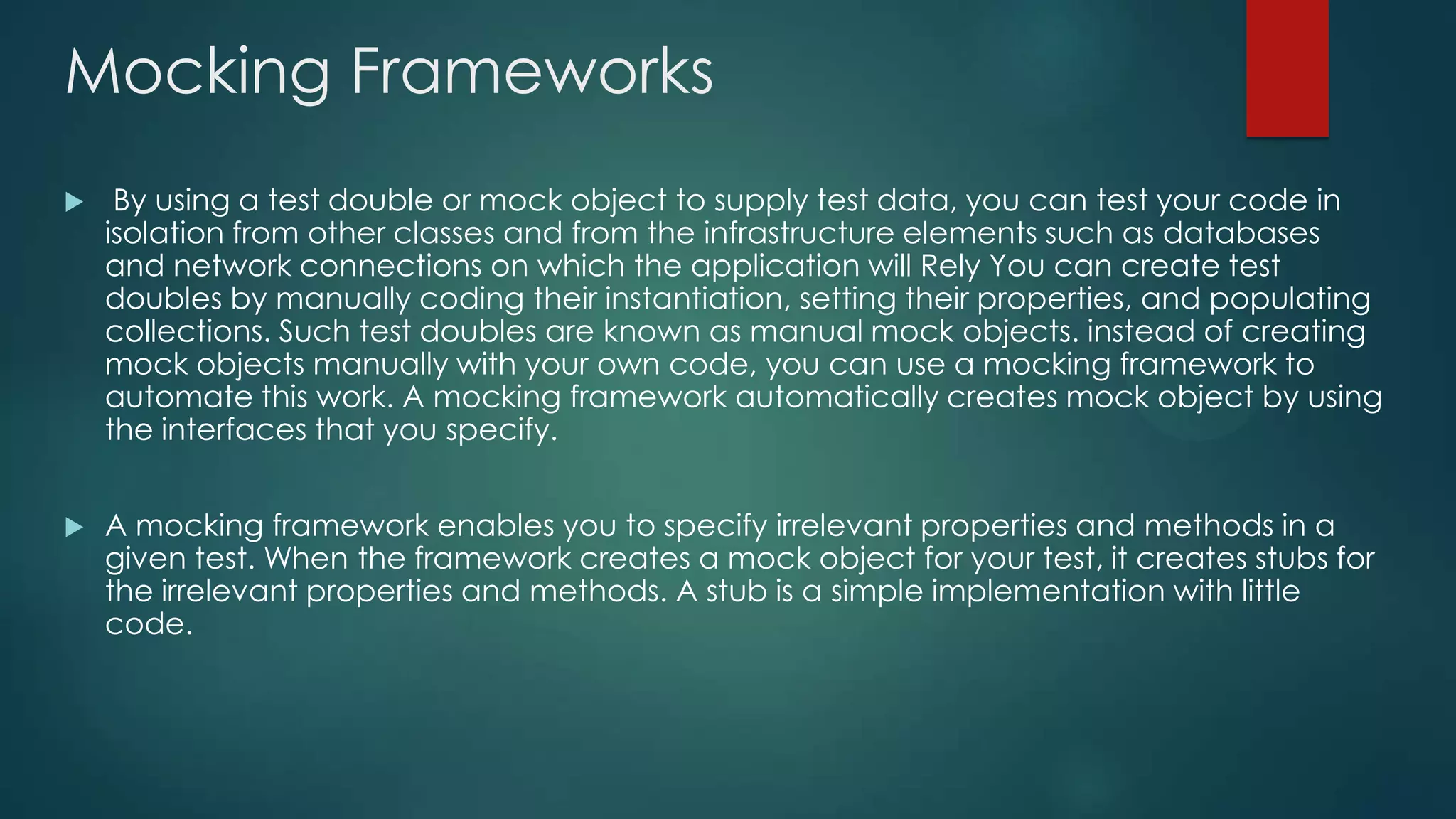 Mocking Frameworks

By using a test double or mock object to supply test data, you can test your code in isolation from other classes and from the infrastructure elements such as databases and network connections on which the application will Rely You can create test doubles by manually coding their instantiation, setting their properties, and populating collections. Such test doubles are known as manual mock objects. instead of creating mock objects manually with your own code, you can use a mocking framework to automate this work. A mocking framework automatically creates mock object by using the interfaces that you specify.

A mocking framework enables you to specify irrelevant properties and methods in a given test. When the framework creates a mock object for your test, it creates stubs for the irrelevant properties and methods. A stub is a simple implementation with little code.